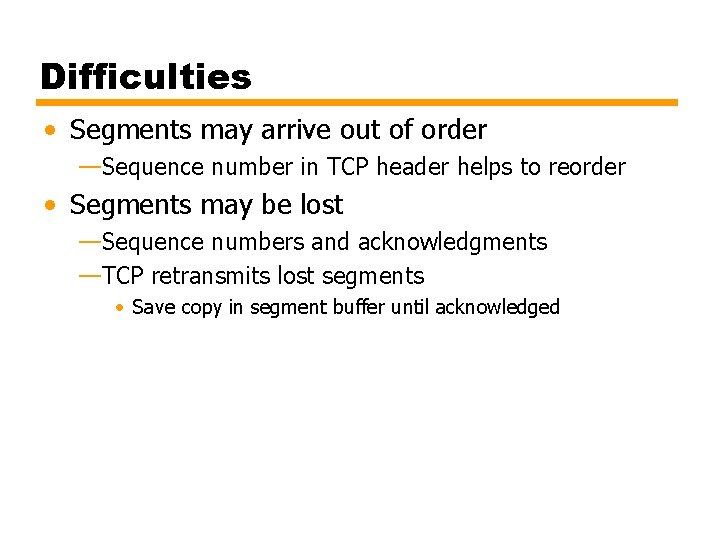 Difficulties

• Segments may arrive out of order

—Sequence number in TCP header helps to reorder

• Segments may be lost

—Sequence numbers and acknowledgments

—TCP retransmits lost segments

• Save copy in segment buffer until acknowledged